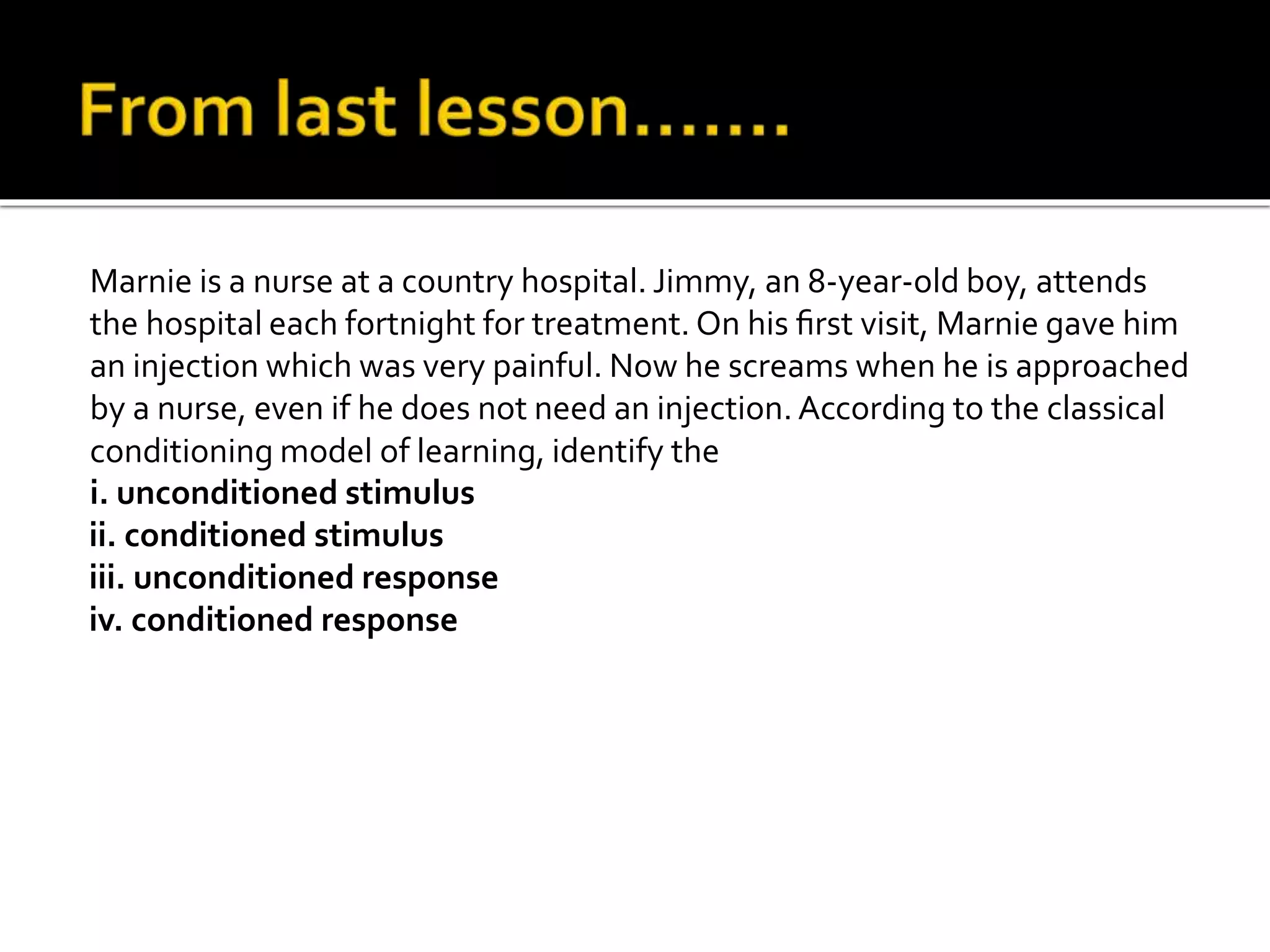 From last lesson…….

Marnie is a nurse at a country hospital. Jimmy, an 8-year-old boy, attends the hospital each fortnight for treatment. On his first visit, Marnie gave him an injection which was very painful. Now he screams when he is approached by a nurse, even if he does not need an injection. According to the classical conditioning model of learning, identify the
i. unconditioned stimulus
ii. conditioned stimulus
iii. unconditioned response
iv. conditioned response